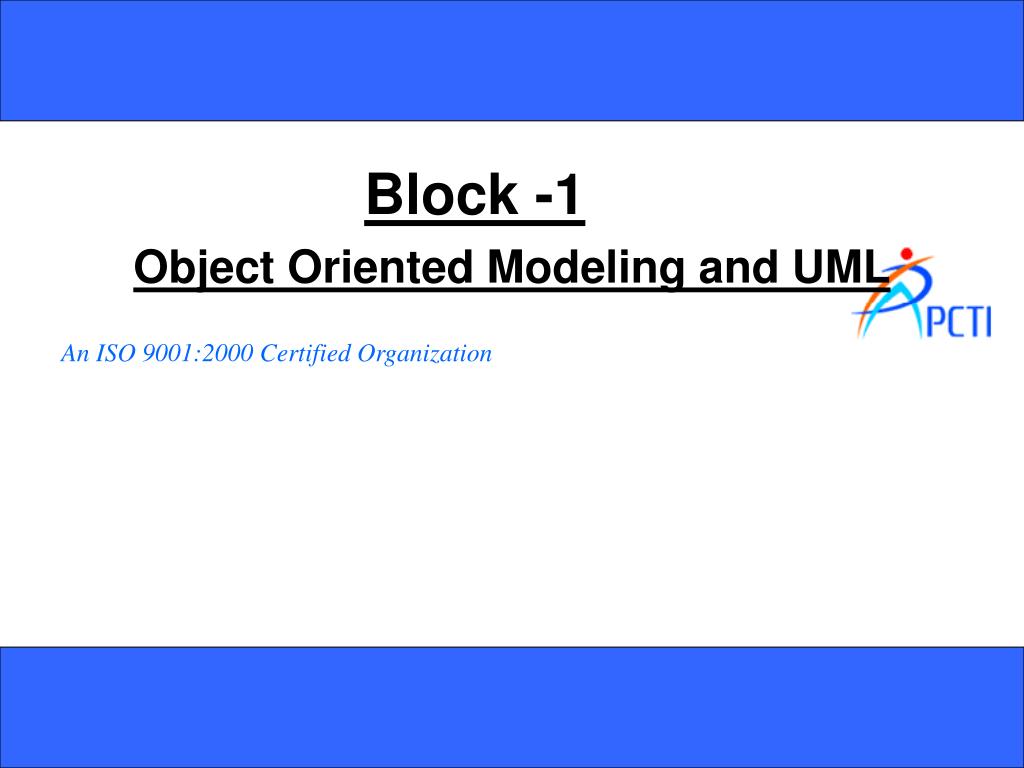 Block -1

Object Oriented Modeling and UML

PCTI

An ISO 9001:2000 Certified Organization